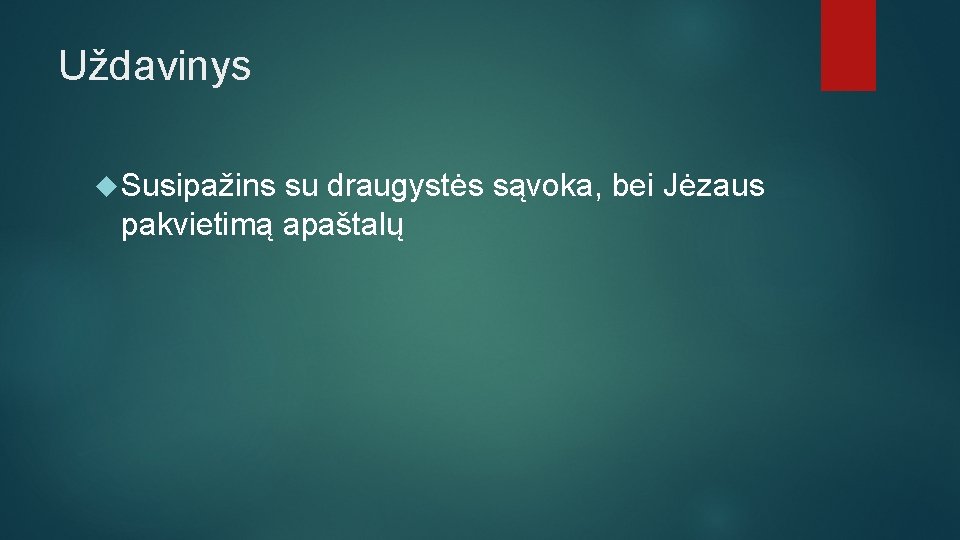 Uždavinys

Susipažins su draugystės sąvoka, bei Jėzaus pakvietimą apaštalų